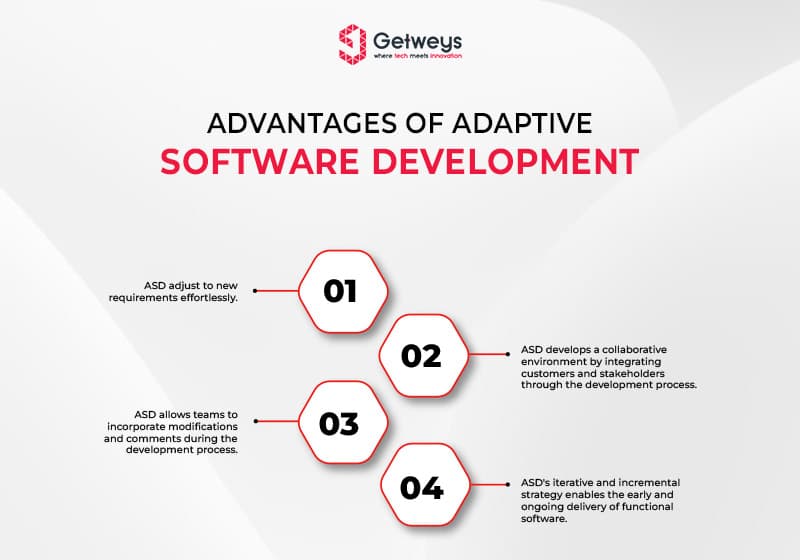 Getweys
where tech meets innovation

ADVANTAGES OF ADAPTIVE
SOFTWARE DEVELOPMENT

ASD adjust to new requirements effortlessly.

01

02

ASD develops a collaborative environment by integrating customers and stakeholders through the development process.

ASD allows teams to incorporate modifications and comments during the development process.

03

04

ASD's iterative and incremental strategy enables the early and ongoing delivery of functional software.